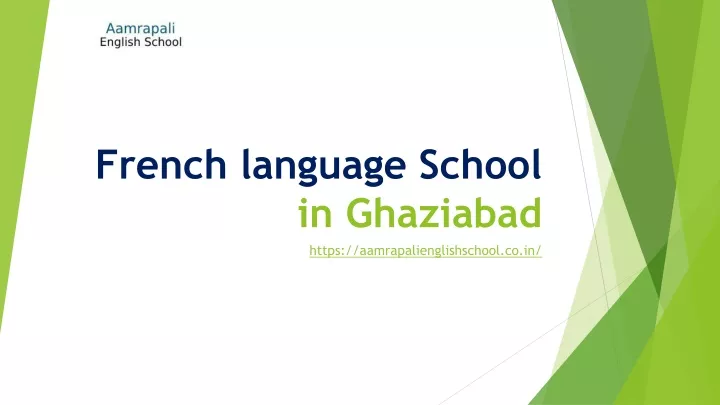 Aamrapali
English School

French language School in Ghaziabad

https://aamrapalienglishschool.co.in/